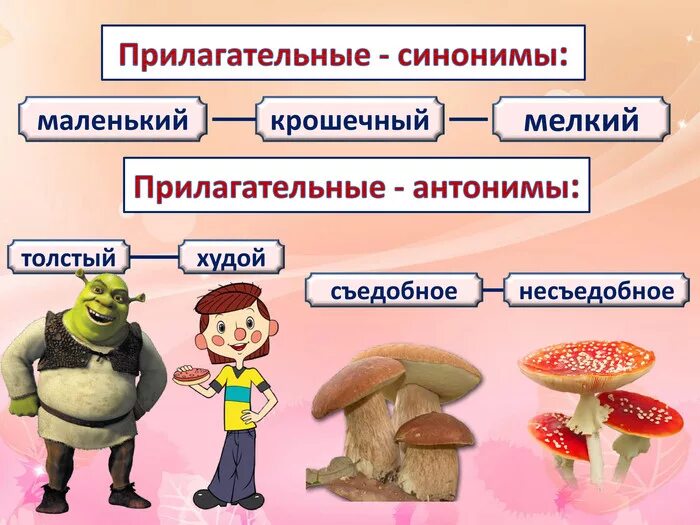 Прилагательные - синонимы:

маленький — крошечный — мелкий

Прилагательные - антонимы:

толстый — худой

съедобное — несъедобное